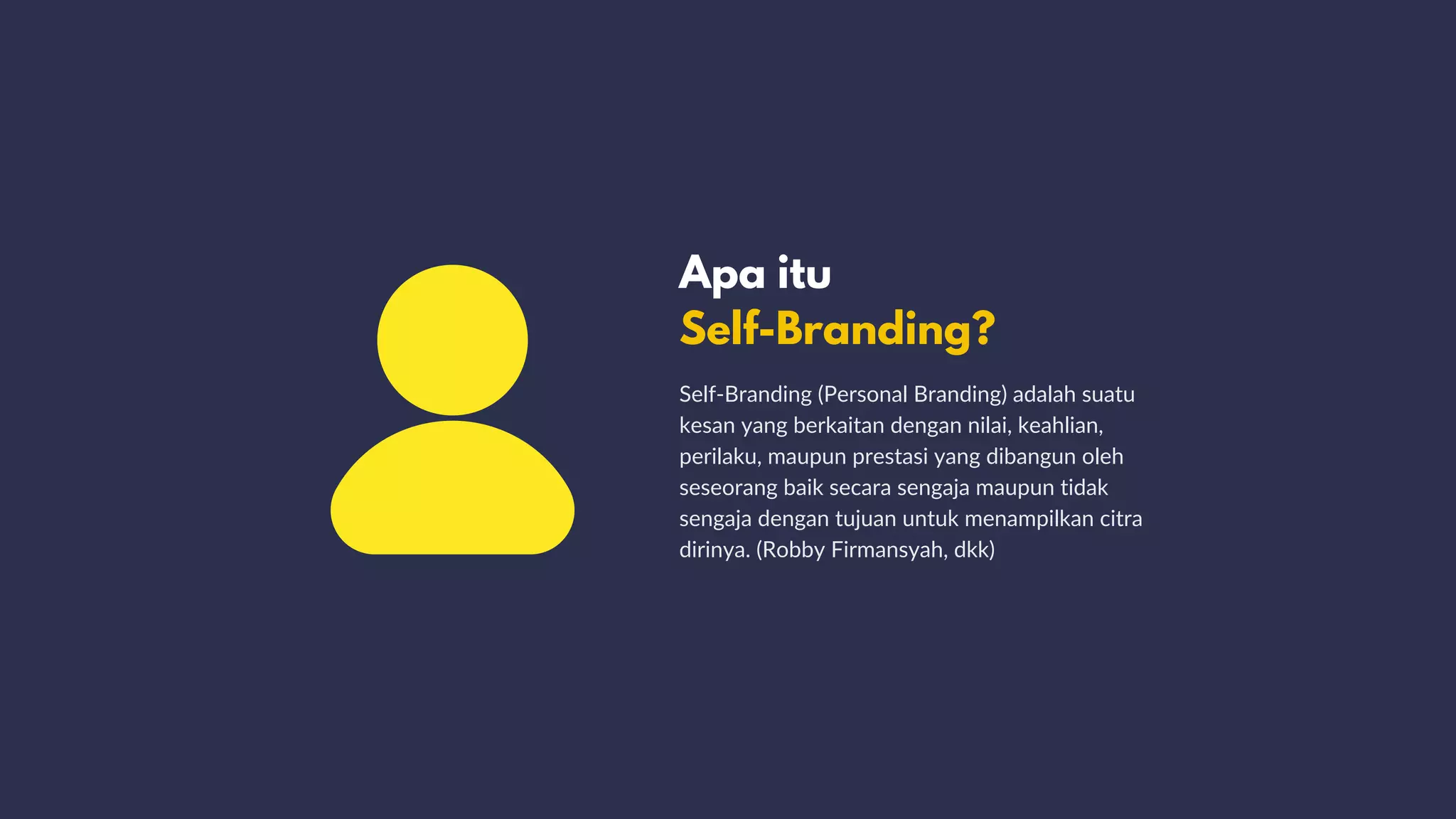 Apa itu
Self-Branding?

Self-Branding (Personal Branding) adalah suatu kesan yang berkaitan dengan nilai, keahlian, perilaku, maupun prestasi yang dibangun oleh seseorang baik secara sengaja maupun tidak sengaja dengan tujuan untuk menampilkan citra dirinya. (Robby Firmansyah, dkk)